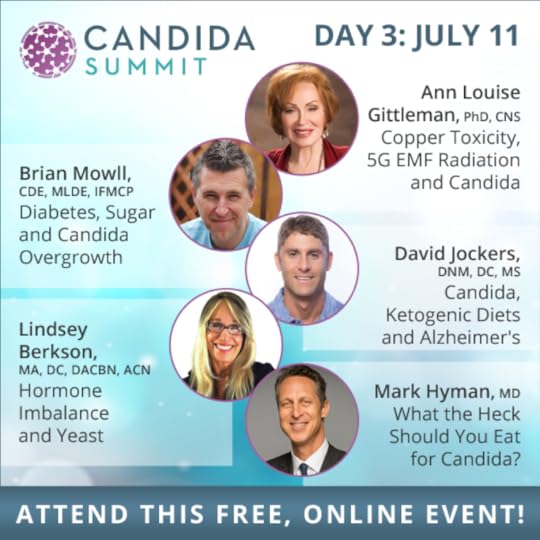 CANDIDA SUMMIT

DAY 3: JULY 11

Ann Louise Gittleman, PhD, CNS
Copper Toxicity, 5G EMF Radiation and Candida

Brian Mowll, CDE, MLDE, IFMCP
Diabetes, Sugar and Candida Overgrowth

David Jockers, DNM, DC, MS
Candida, Ketogenic Diets and Alzheimer's

Lindsey Berkson, MA, DC, DACBN, ACN
Hormone Imbalance and Yeast

Mark Hyman, MD
What the Heck Should You Eat for Candida?

ATTEND THIS FREE, ONLINE EVENT!